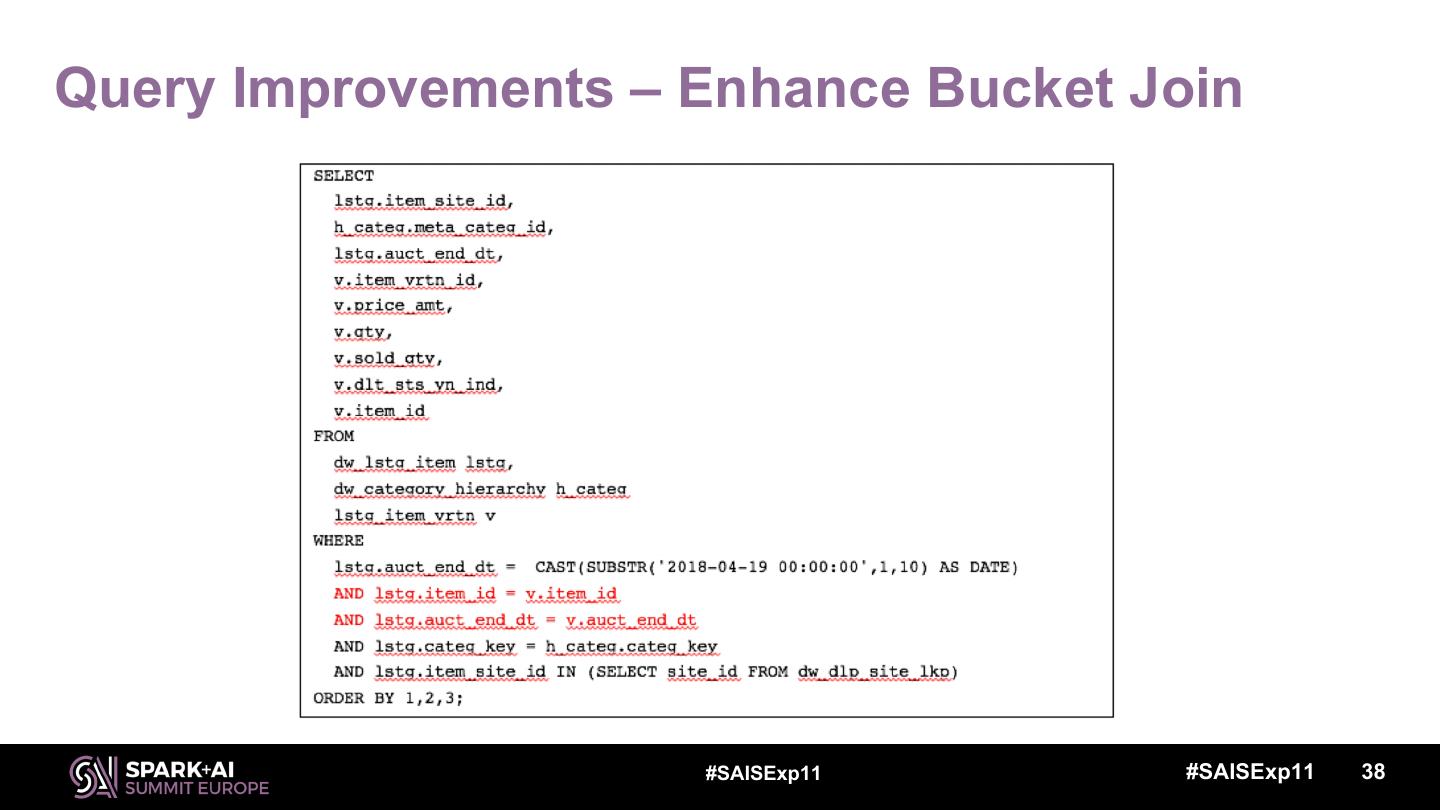 Query Improvements – Enhance Bucket Join

SELECT
lstg.item_site_id,
h_categ.meta_categ_id,
lstg.auct_end_dt,
v.item_vrtn_id,
v.price_amt,
v.qty,
v.sold_qty,
v.dlt_sts_yn_ind,
v.item_id
FROM
dw_lstg_item lstg,
dw_category_hierarchy h_categ
lstg_item_vrtn v
WHERE
lstg.auct_end_dt = CAST(SUBSTR('2018-04-19 00:00:00',1,10) AS DATE)
AND lstg.item_id = v.item_id
AND lstg.auct_end_dt = v.auct_end_dt
AND lstg.categ_key = h_categ.categ_key
AND lstg.item_site_id IN (SELECT site_id FROM dw_dlp_site_lkp)
ORDER BY 1,2,3;

SPARK+AI SUMMIT EUROPE

#SAISExp11

#SAISExp11 38